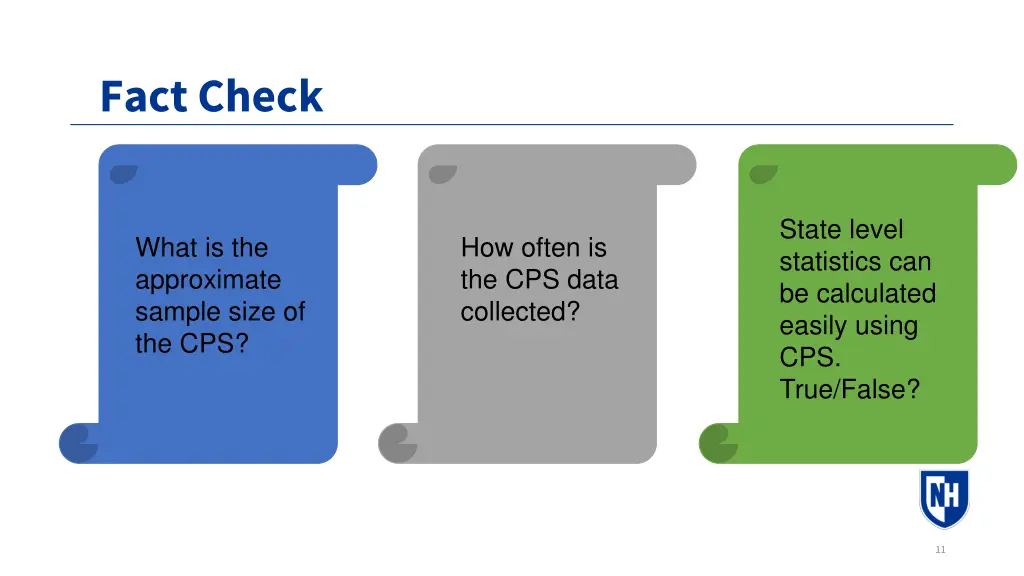 Fact Check

What is the approximate sample size of the CPS?

How often is the CPS data collected?

State level statistics can be calculated easily using CPS. True/False?

NH

11